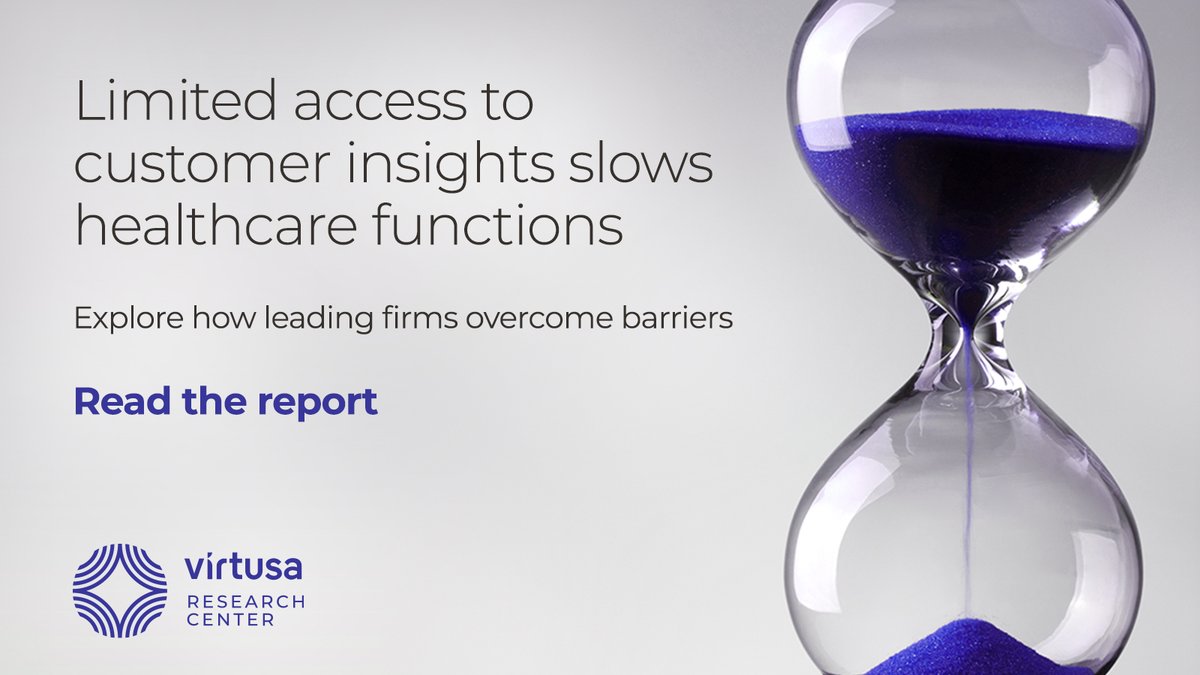 Limited access to customer insights slows healthcare functions

Explore how leading firms overcome barriers

Read the report

virtusa
RESEARCH CENTER